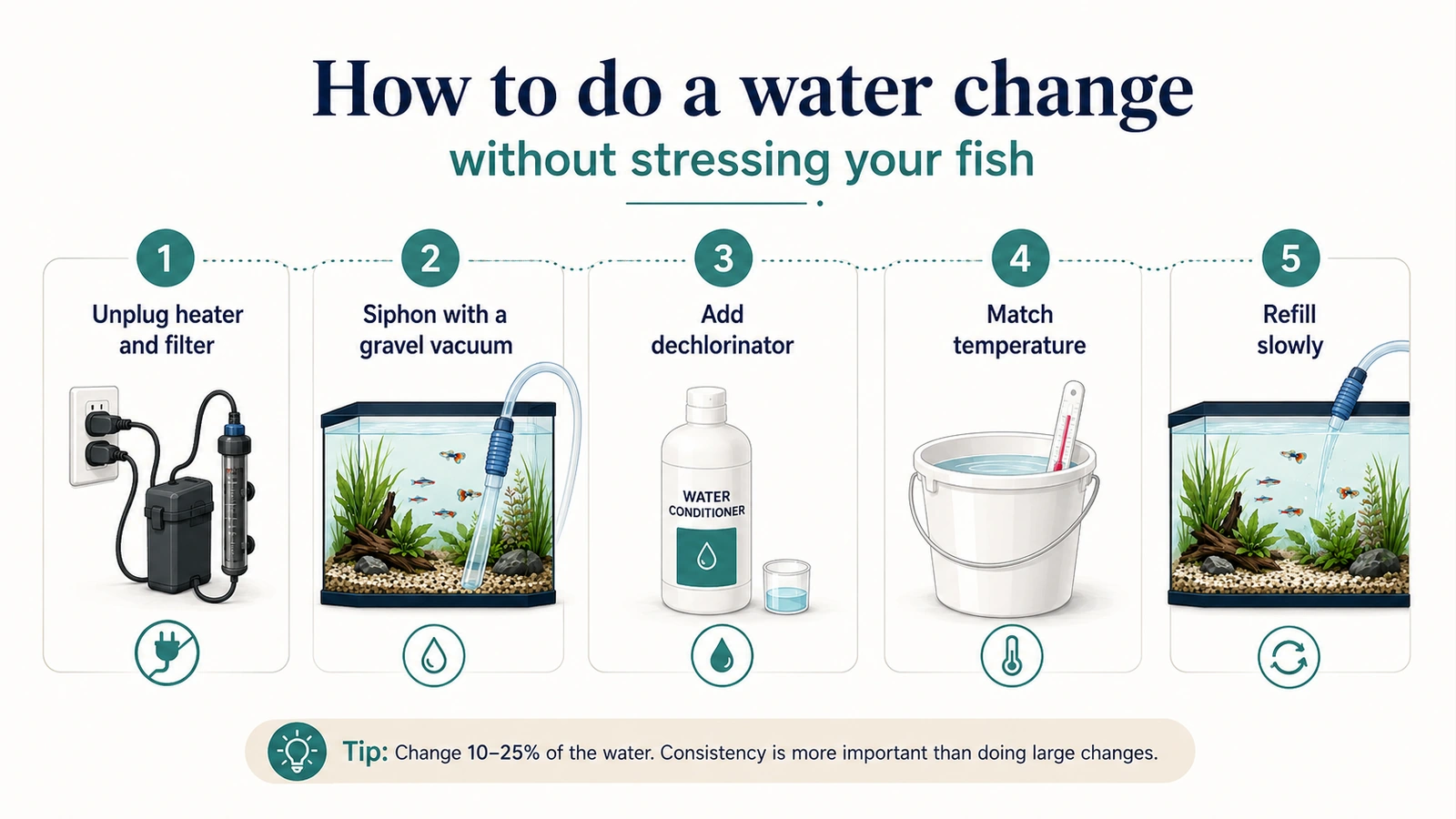 How to do a water change

without stressing your fish

1

Unplug heater and filter

2

Siphon with a gravel vacuum

3

Add dechlorinator

WATER CONDITIONER

4

Match temperature

5

Refill slowly

Tip: Change 10–25% of the water. Consistency is more important than doing large changes.